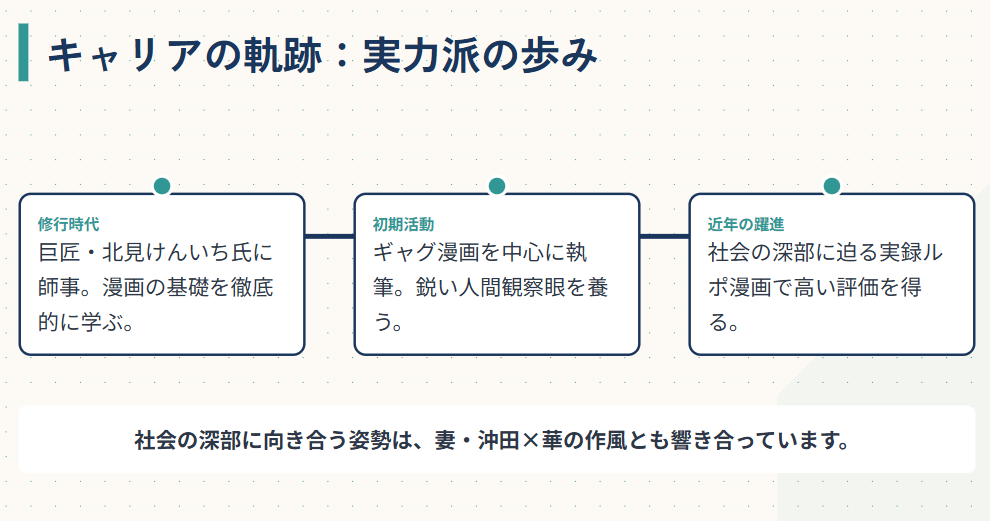 キャリアの軌跡：実力派の歩み

修行時代
巨匠・北見けんいち氏に師事。漫画の基礎を徹底的に学ぶ。

初期活動
ギャグ漫画を中心に執筆。鋭い人間観察眼を養う。

近年の躍進
社会の深部に迫る実録ルポ漫画で高い評価を得る。

社会の深部に向き合う姿勢は、妻・沖田×華の作風とも響き合っています。